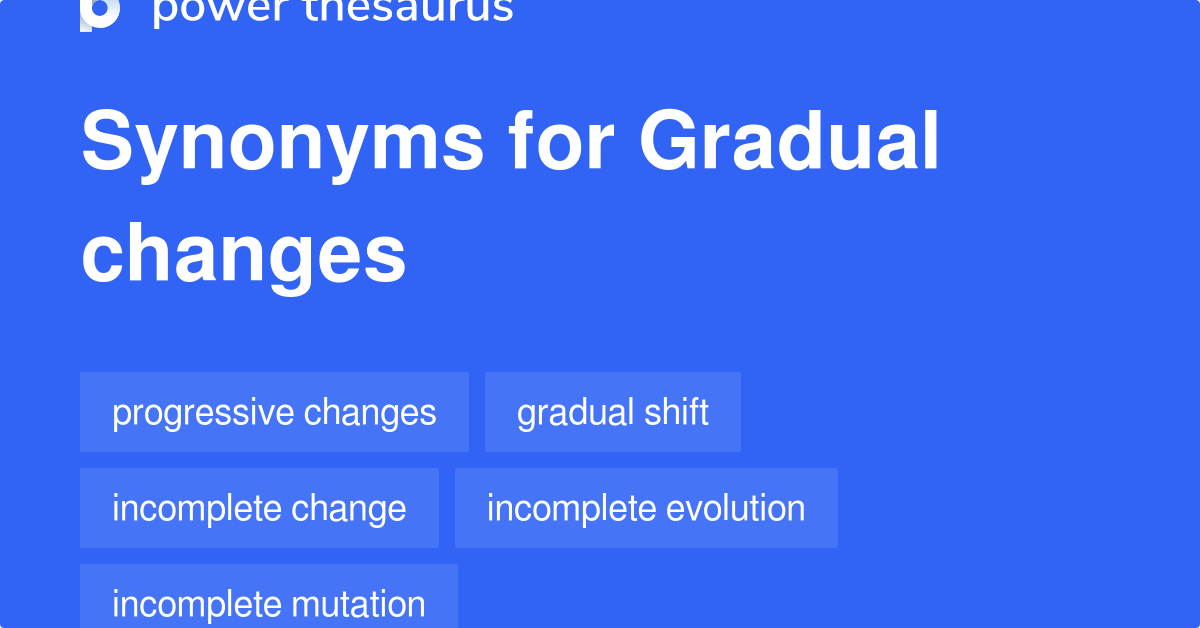 power thesaurus

Synonyms for Gradual changes

progressive changes
gradual shift
incomplete change
incomplete evolution
incomplete mutation